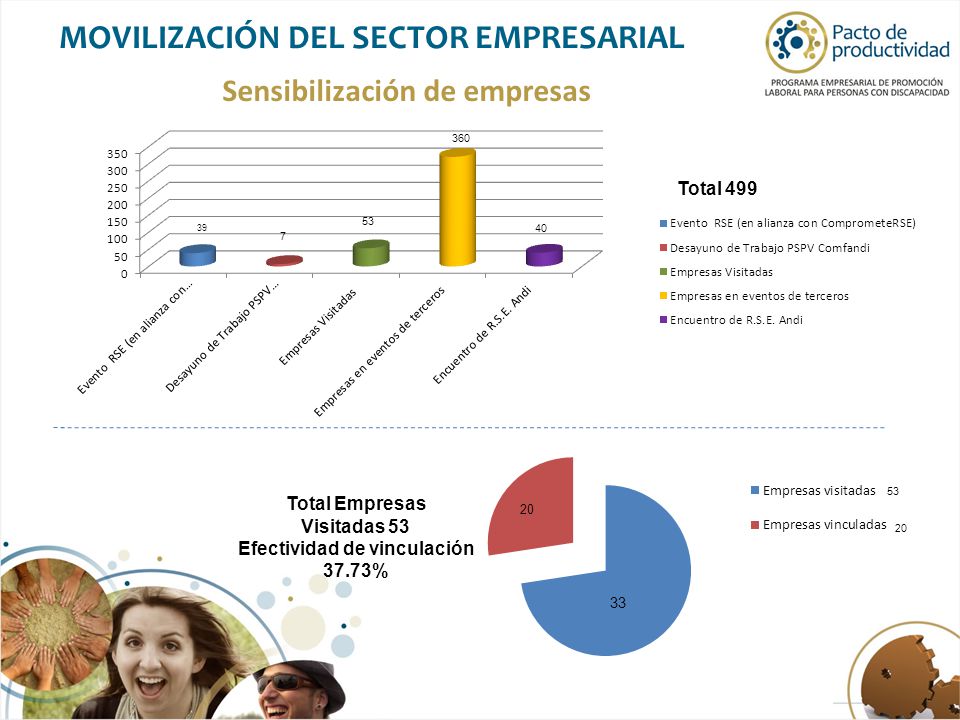 MOVILIZACIÓN DEL SECTOR EMPRESARIAL

Pacto de productividad

PROGRAMA EMPRESARIAL DE PROMOCIÓN LABORAL PARA PERSONAS CON DISCAPACIDAD

Sensibilización de empresas

350
300
250
200
150
100
50
0

39
7
53
360
40

Evento RSE (en alianza con...
Desayuno de Trabajo PSPV...
Empresas Visitadas
Empresas en eventos de terceros
Encuentro de R.S.E. Andi

Total 499

Evento RSE (en alianza con ComprometeRSE)
Desayuno de Trabajo PSPV Comfandi
Empresas Visitadas
Empresas en eventos de terceros
Encuentro de R.S.E. Andi

Total Empresas Visitadas 53
Efectividad de vinculación 37.73%

20
33

Empresas visitadas 53
Empresas vinculadas 20